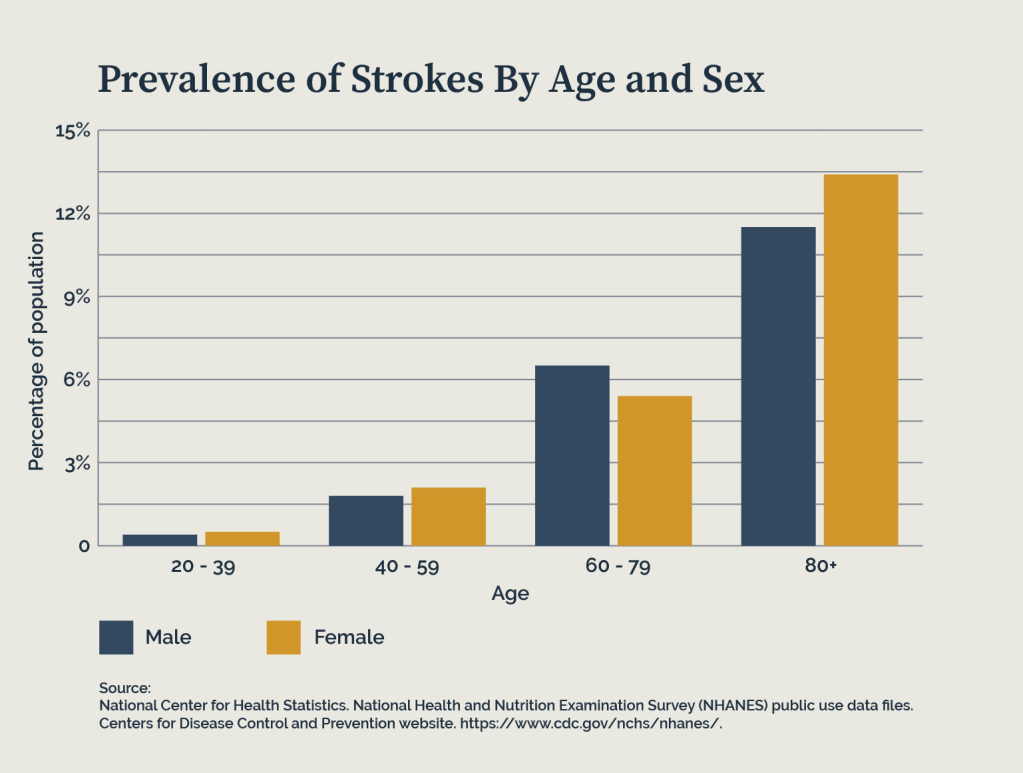 Prevalence of Strokes By Age and Sex

15%
12%
9%
6%
3%
0

Percentage of population

20 - 39
40 - 59
60 - 79
80+

Age

Male
Female

Source:
National Center for Health Statistics. National Health and Nutrition Examination Survey (NHANES) public use data files. Centers for Disease Control and Prevention website. https://www.cdc.gov/nchs/nhanes/.